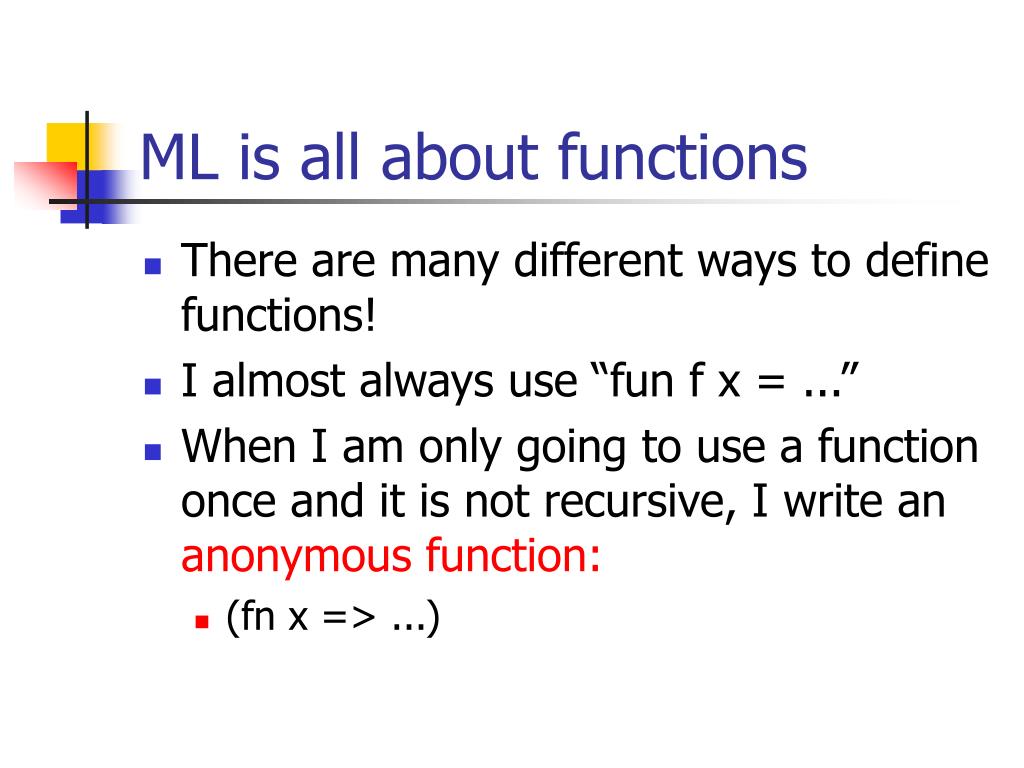 ML is all about functions

- There are many different ways to define functions!
- I almost always use “fun f x = ...”
- When I am only going to use a function once and it is not recursive, I write an anonymous function:
  - (fn x => ...)